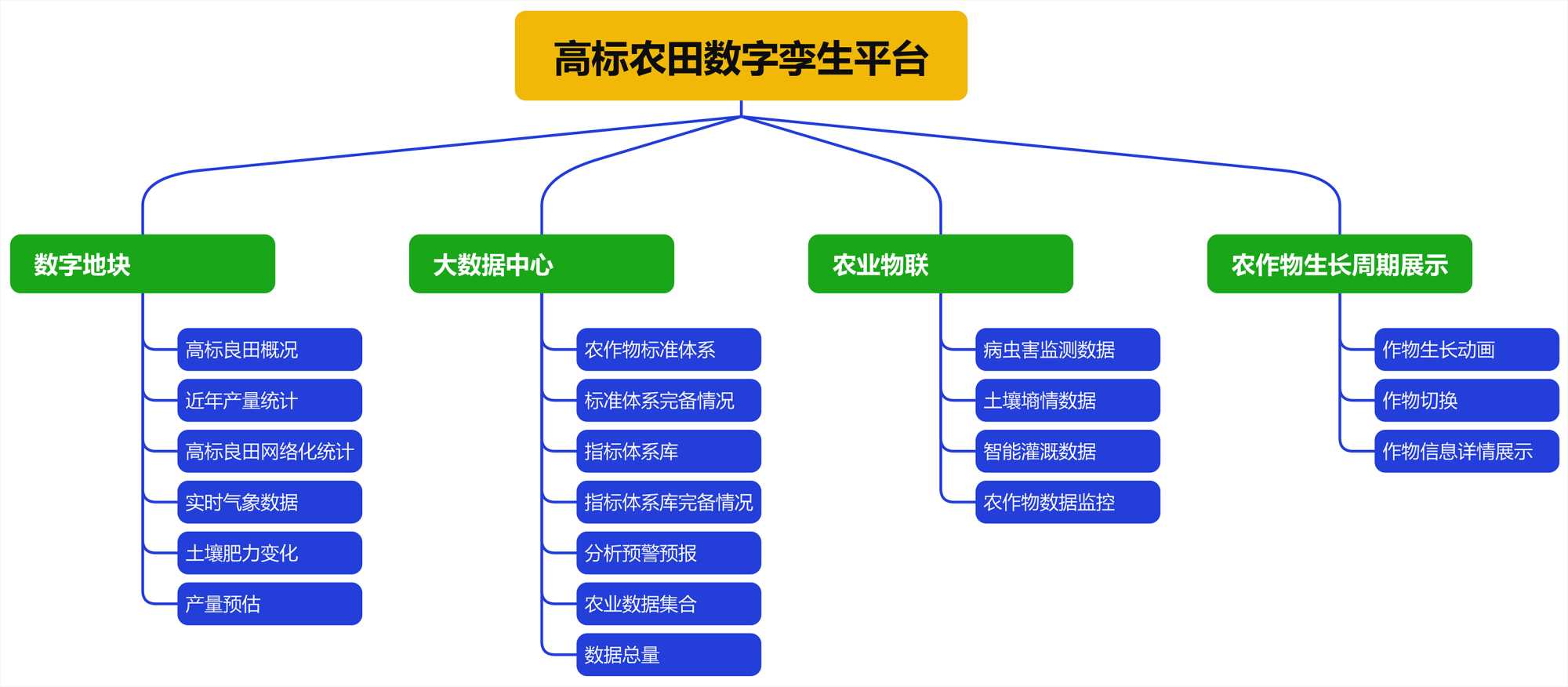 高标农田数字孪生平台

数字地块
高标良田概况
近年产量统计
高标良田网络化统计
实时气象数据
土壤肥力变化
产量预估

大数据中心
农作物标准体系
标准体系完备情况
指标体系库
指标体系库完备情况
分析预警预报
农业数据集合
数据总量

农业物联
病虫害监测数据
土壤墒情数据
智能灌溉数据
农作物数据监控

农作物生长周期展示
作物生长动画
作物切换
作物信息详情展示